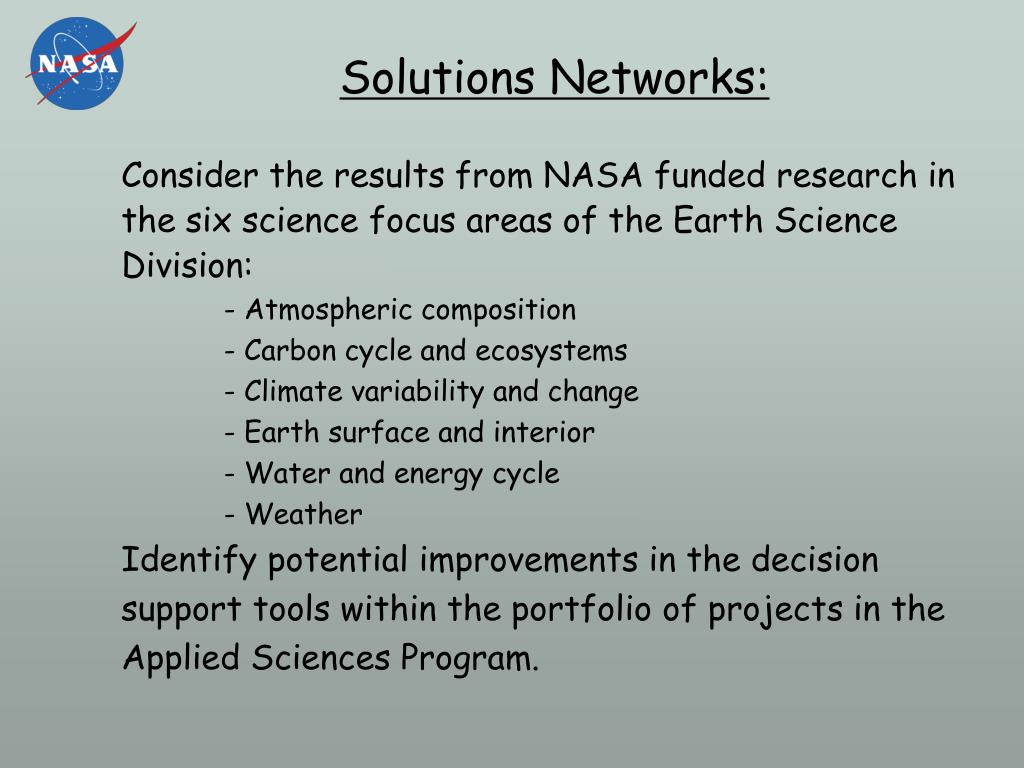 NASA

Solutions Networks:

Consider the results from NASA funded research in the six science focus areas of the Earth Science Division:

- Atmospheric composition
- Carbon cycle and ecosystems
- Climate variability and change
- Earth surface and interior
- Water and energy cycle
- Weather

Identify potential improvements in the decision support tools within the portfolio of projects in the Applied Sciences Program.